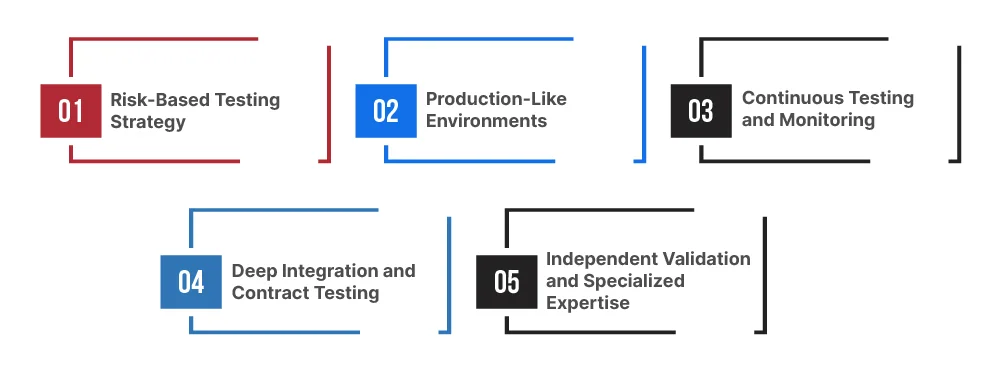 01 Risk-Based Testing Strategy

02 Production-Like Environments

03 Continuous Testing and Monitoring

04 Deep Integration and Contract Testing

05 Independent Validation and Specialized Expertise